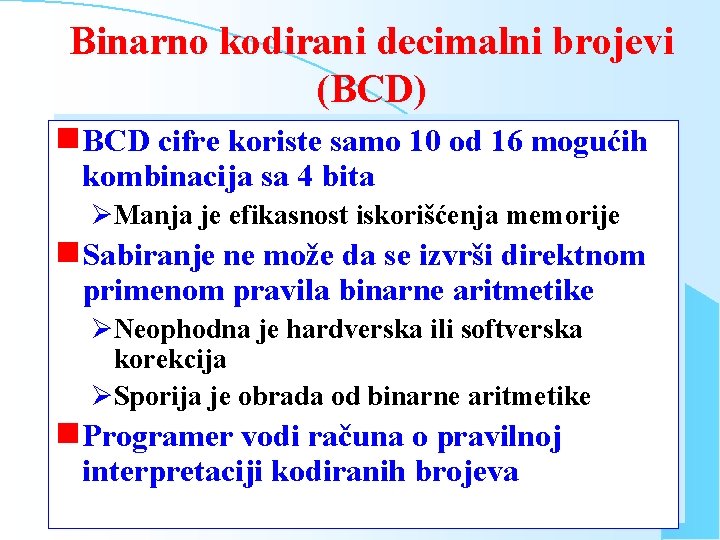 Binarno kodirani decimalni brojevi (BCD)

BCD cifre koriste samo 10 od 16 mogućih kombinacija sa 4 bita

Manja je efikasnost iskorišćenja memorije

Sabiranje ne može da se izvrši direktnom primenom pravila binarne aritmetike

Neophodna je hardverska ili softverska korekcija

Sporija je obrada od binarne aritmetike

Programer vodi računa o pravilnoj interpretaciji kodiranih brojeva